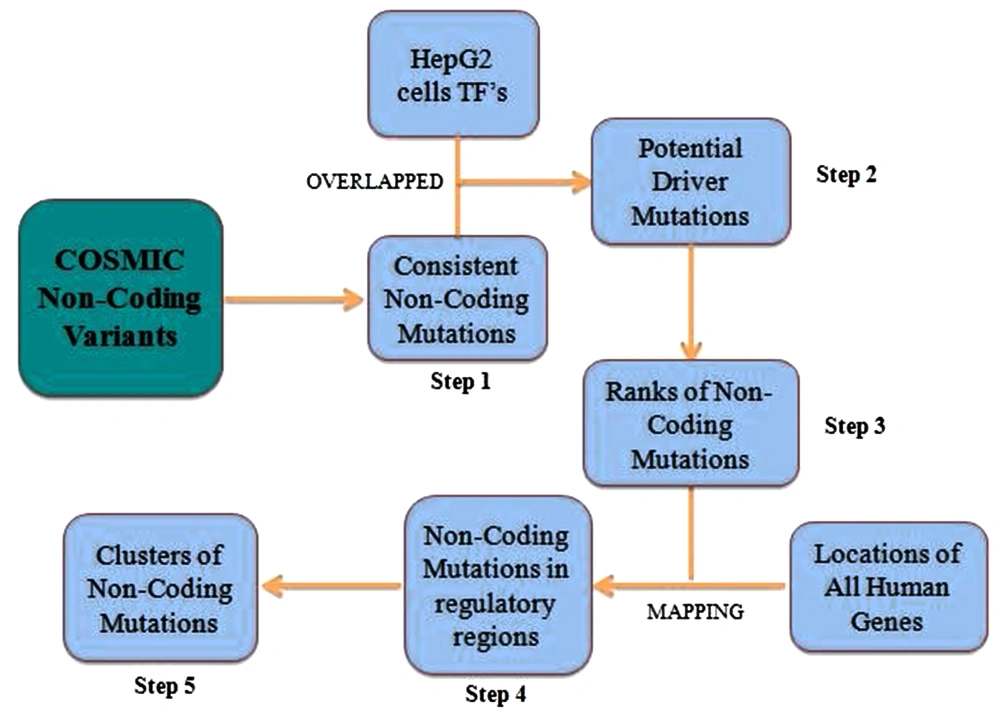 HepG2 cells TF's

OVERLAPPED

Potential Driver Mutations

Step 2

COSMIC Non-Coding Variants

Consistent Non-Coding Mutations

Step 1

Ranks of Non-Coding Mutations

Step 3

Clusters of Non-Coding Mutations

Step 5

Non-Coding Mutations in regulatory regions

Step 4

MAPPING

Locations of All Human Genes